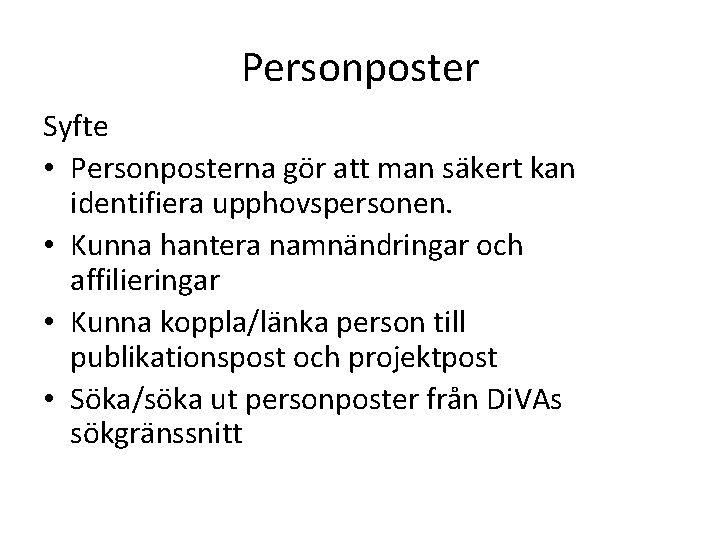 Personposter

Syfte

• Personposterna gör att man säkert kan identifiera upphovspersonen.
• Kunna hantera namnändringar och affilieringar
• Kunna koppla/länka person till publikationspost och projektpost
• Söka/söka ut personposter från DiVAs sökgränssnitt